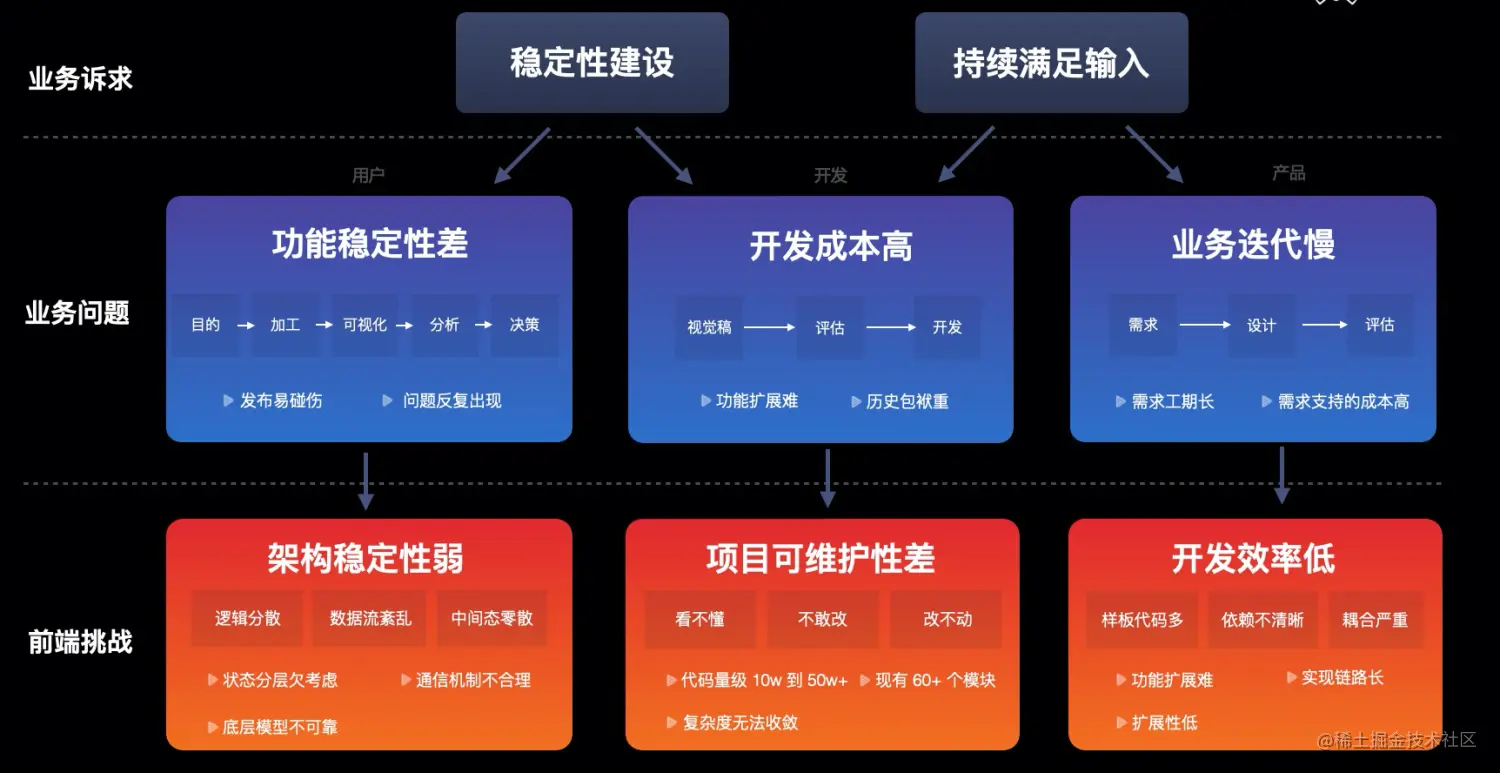 业务诉求

稳定性建设

持续满足输入

用户

开发

产品

业务问题

功能稳定性差

目的 → 加工 → 可视化 → 分析 → 决策

▶ 发布易碰伤 ▶ 问题反复出现

开发成本高

视觉稿 → 评估 → 开发

▶ 功能扩展难 ▶ 历史包袱重

业务迭代慢

需求 → 设计 → 评估

▶ 需求工期长 ▶ 需求支持的成本高

前端挑战

架构稳定性弱

逻辑分散 数据流紊乱 中间态零散

▶ 状态分层欠考虑 ▶ 通信机制不合理

▶ 底层模型不可靠

项目可维护性差

看不懂 不敢改 改不动

▶ 代码量级 10w 到 50w+ ▶ 现有 60+ 个模块

▶ 复杂度无法收敛

开发效率低

样板代码多 依赖不清晰 耦合严重

▶ 功能扩展难 ▶ 实现链路长

▶ 扩展性低

@稀土掘金技术社区